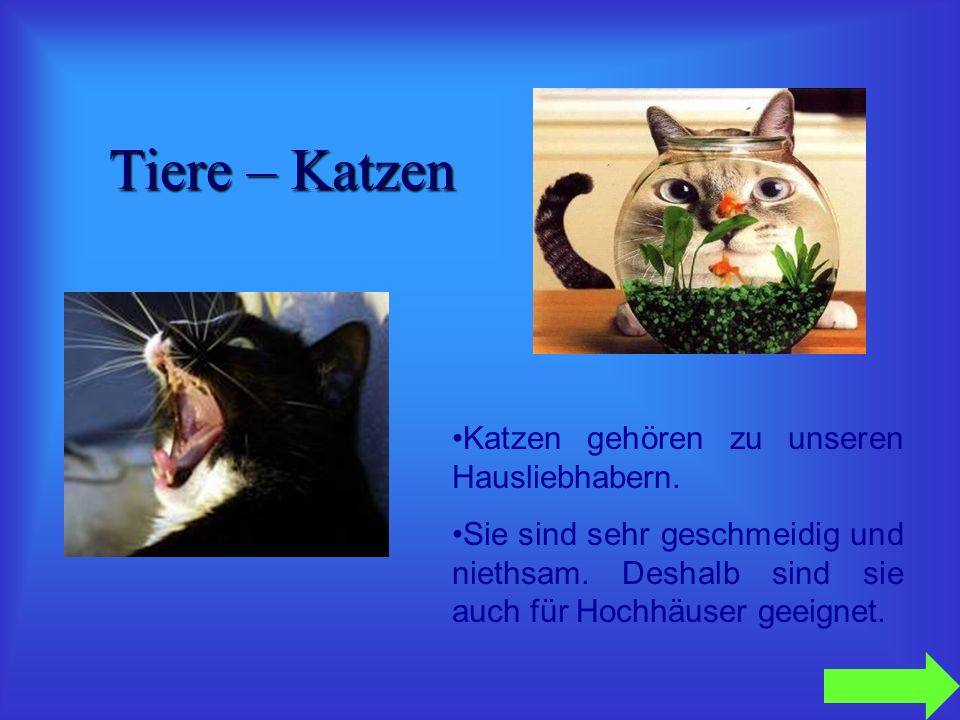 Tiere – Katzen

•Katzen gehören zu unseren Hausliebhabern.

•Sie sind sehr geschmeidig und niethsam. Deshalb sind sie auch für Hochhäuser geeignet.